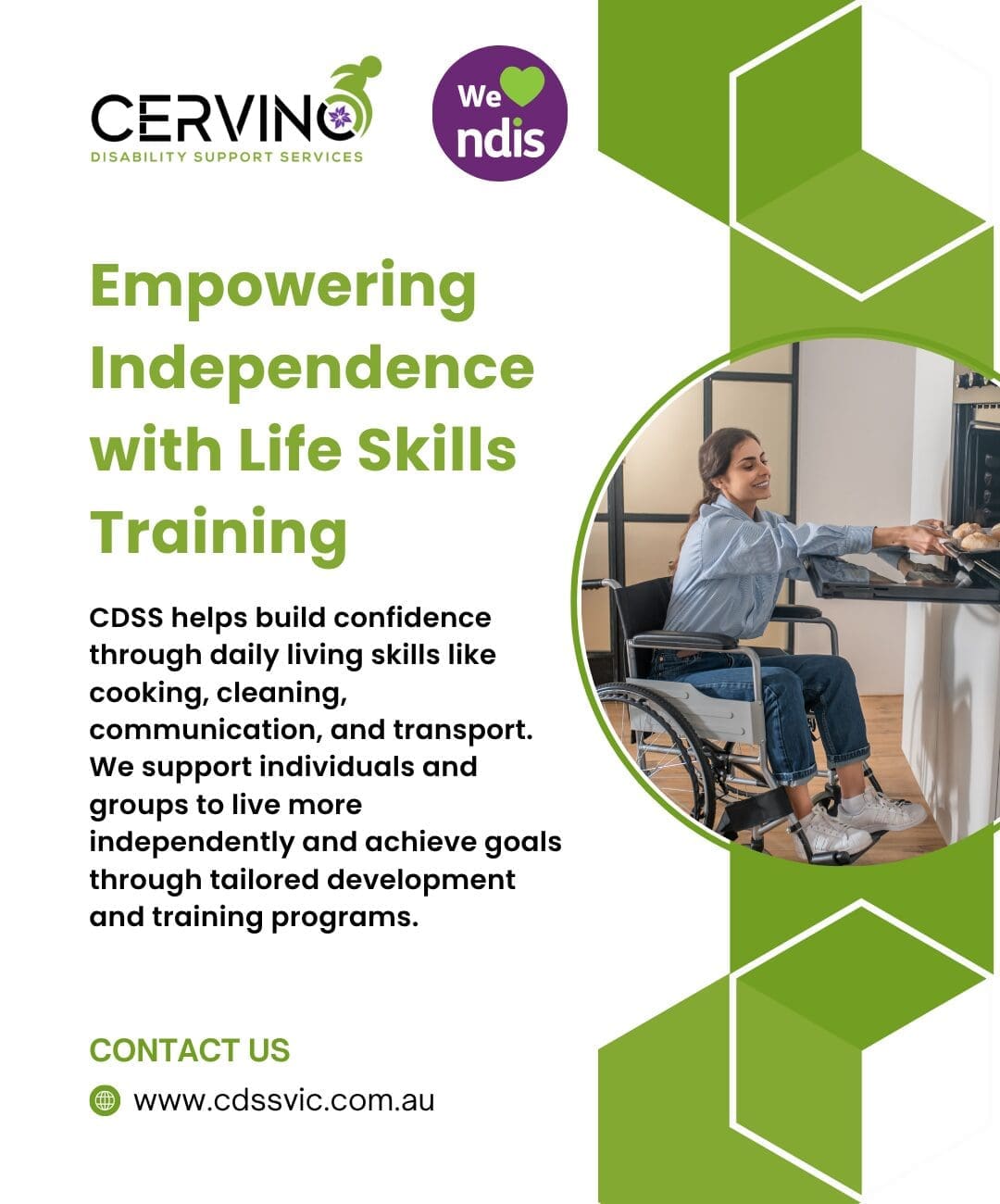 CERVINO
DISABILITY SUPPORT SERVICES

We ndis

Empowering Independence with Life Skills Training

CDSS helps build confidence through daily living skills like cooking, cleaning, communication, and transport. We support individuals and groups to live more independently and achieve goals through tailored development and training programs.

CONTACT US

www.cdssvic.com.au